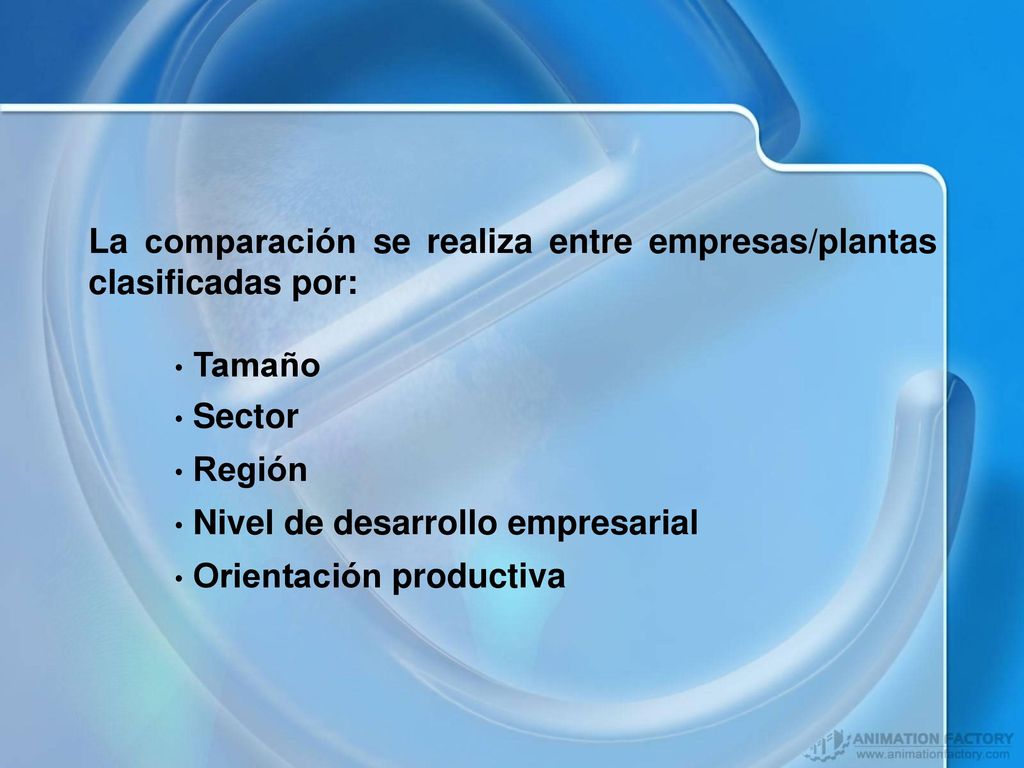 La comparación se realiza entre empresas/plantas clasificadas por:

• Tamaño
• Sector
• Región
• Nivel de desarrollo empresarial
• Orientación productiva

ANIMATION FACTORY
www.animationfactory.com